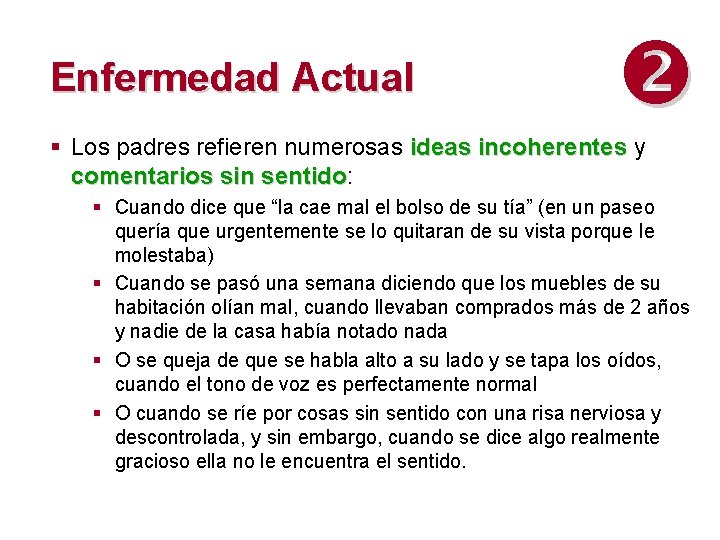 Enfermedad Actual

2

▪ Los padres refieren numerosas ideas incoherentes y comentarios sin sentido:

▪ Cuando dice que “la cae mal el bolso de su tía” (en un paseo quería que urgentemente se lo quitaran de su vista porque le molestaba)

▪ Cuando se pasó una semana diciendo que los muebles de su habitación olían mal, cuando llevaban comprados más de 2 años y nadie de la casa había notado nada

▪ O se queja de que se habla alto a su lado y se tapa los oídos, cuando el tono de voz es perfectamente normal

▪ O cuando se ríe por cosas sin sentido con una risa nerviosa y descontrolada, y sin embargo, cuando se dice algo realmente gracioso ella no le encuentra el sentido.